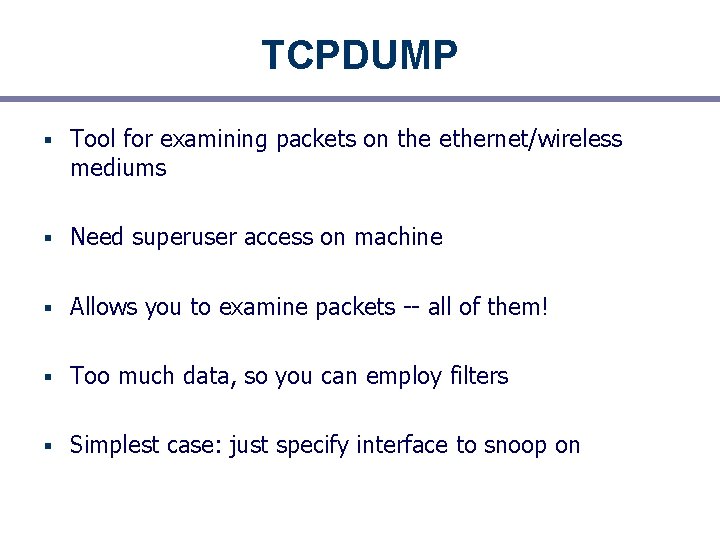 TCPDUMP

▪ Tool for examining packets on the ethernet/wireless mediums

▪ Need superuser access on machine

▪ Allows you to examine packets -- all of them!

▪ Too much data, so you can employ filters

▪ Simplest case: just specify interface to snoop on